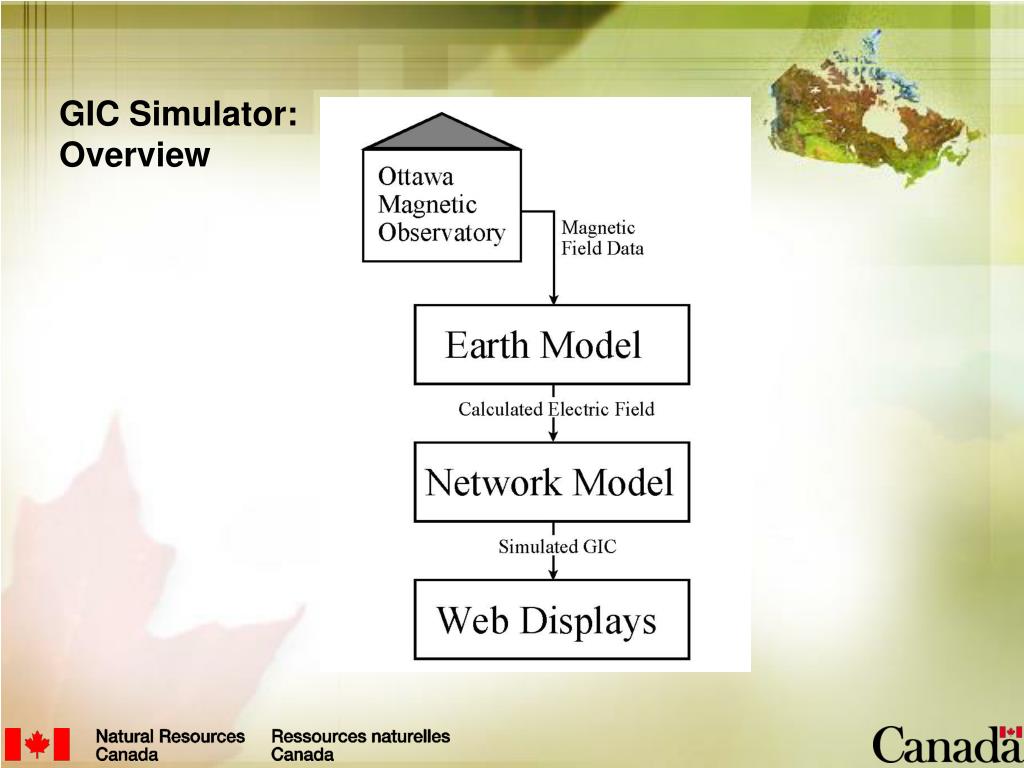 GIC Simulator: Overview

Ottawa Magnetic Observatory

Magnetic Field Data

Earth Model

Calculated Electric Field

Network Model

Simulated GIC

Web Displays

Natural Resources Canada

Ressources naturelles Canada

Canada